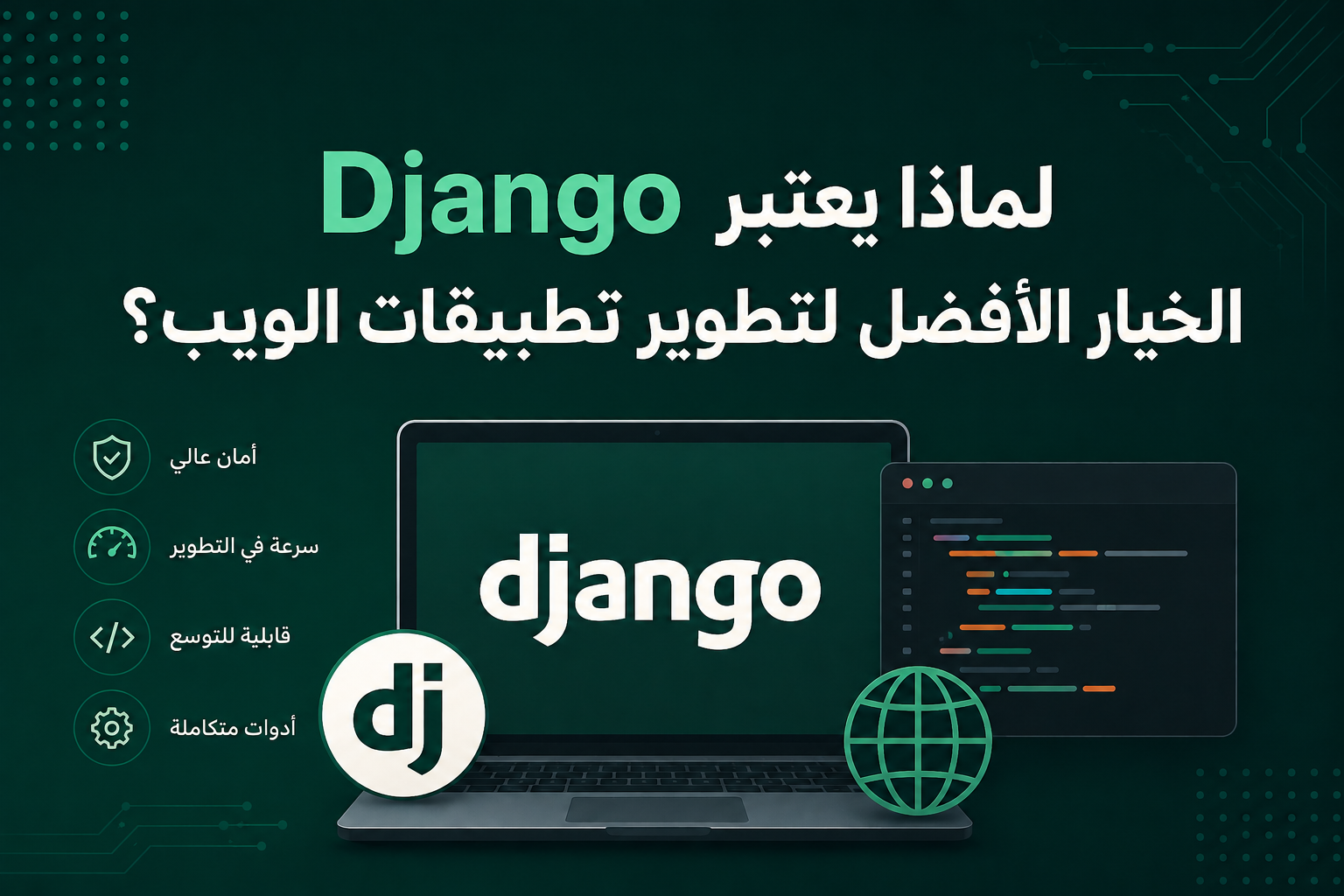 لماذا يعتبر Django
الخيار الأفضل لتطوير تطبيقات الويب؟

أمان عالي

سرعة في التطوير

قابلية للتوسع

أدوات متكاملة

django

dj